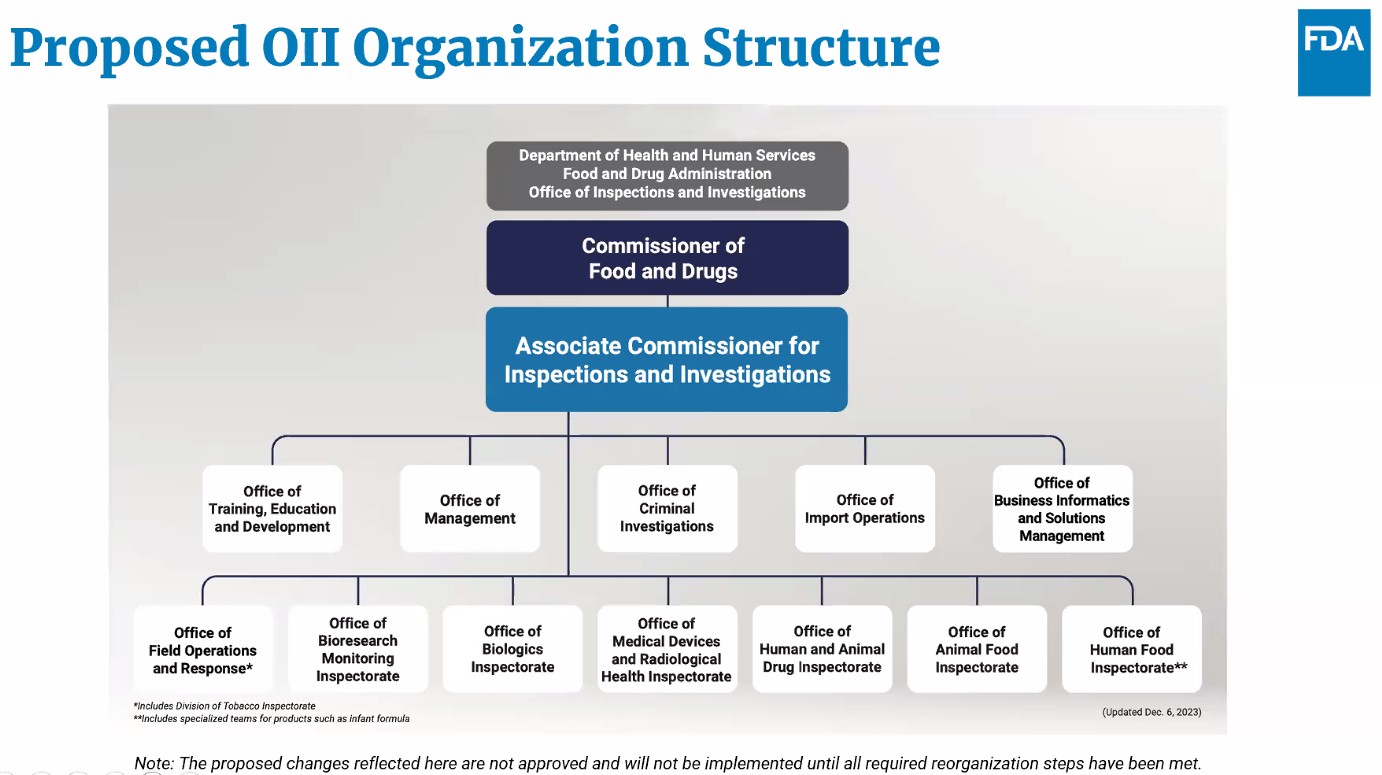 Proposed OII Organization Structure

FDA

Department of Health and Human Services
Food and Drug Administration
Office of Inspections and Investigations

Commissioner of Food and Drugs

Associate Commissioner for Inspections and Investigations

Office of Training, Education and Development

Office of Management

Office of Criminal Investigations

Office of Import Operations

Office of Business Informatics and Solutions Management

Office of Field Operations and Response*

Office of Bioresearch Monitoring Inspectorate

Office of Biologics Inspectorate

Office of Medical Devices and Radiological Health Inspectorate

Office of Human and Animal Drug Inspectorate

Office of Animal Food Inspectorate

Office of Human Food Inspectorate**

*Includes Division of Tobacco Inspectorate
**Includes specialized teams for products such as infant formula

(Updated Dec. 6, 2023)

Note: The proposed changes reflected here are not approved and will not be implemented until all required reorganization steps have been met.